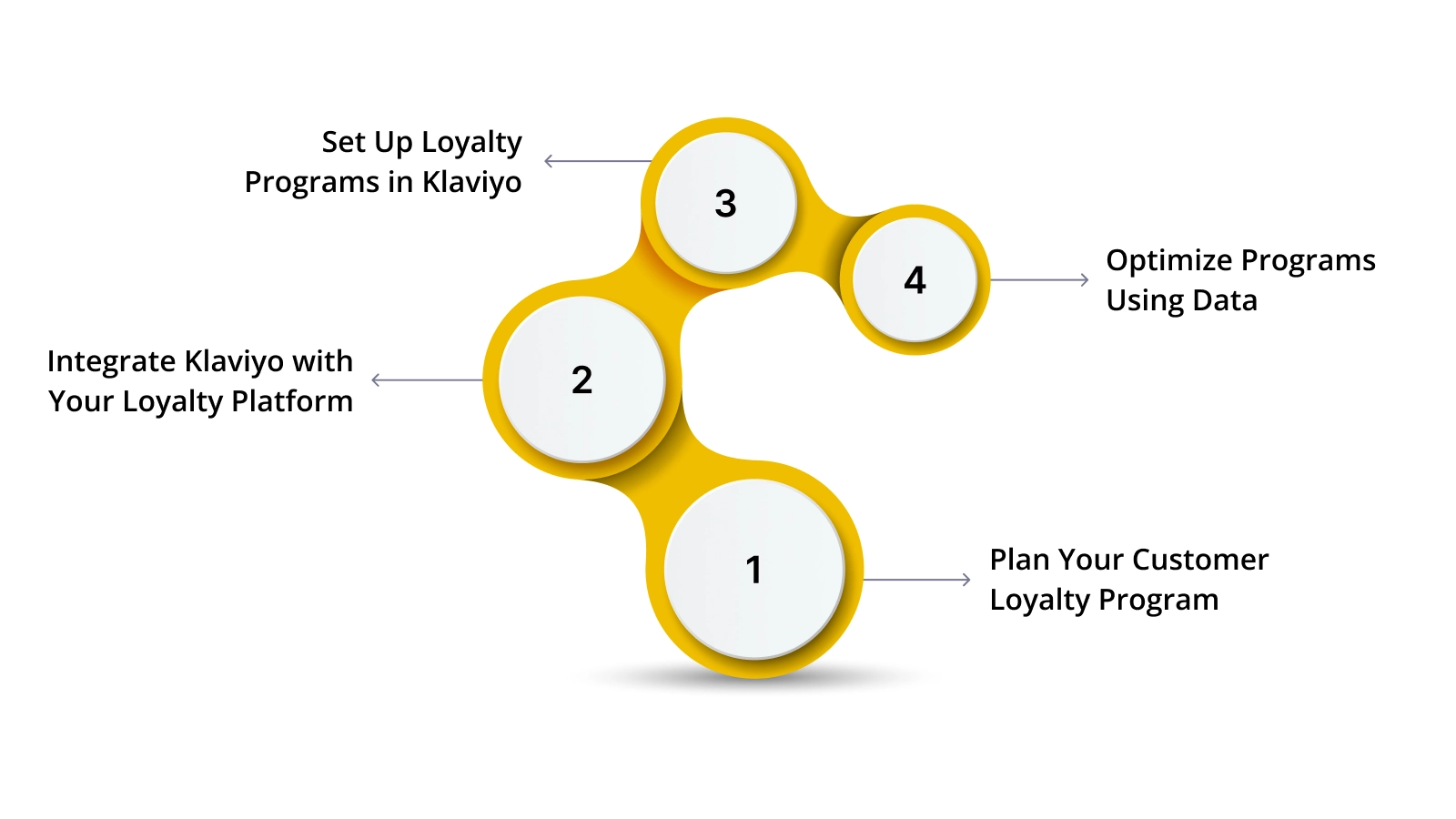 Set Up Loyalty Programs in Klaviyo

3

4

Optimize Programs Using Data

Integrate Klaviyo with Your Loyalty Platform

2

1

Plan Your Customer Loyalty Program